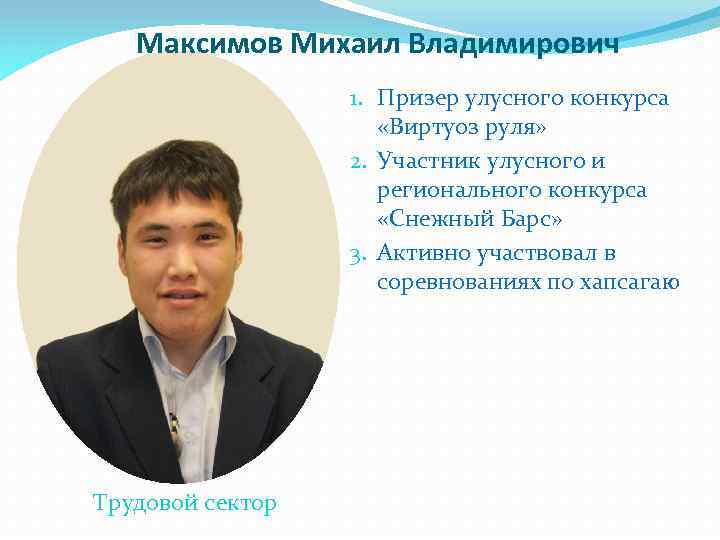 Максимов Михаил Владимирович

1. Призер улусного конкурса «Виртуоз руля»
2. Участник улусного и регионального конкурса «Снежный Барс»
3. Активно участвовал в соревнованиях по хапсагаю

Трудовой сектор